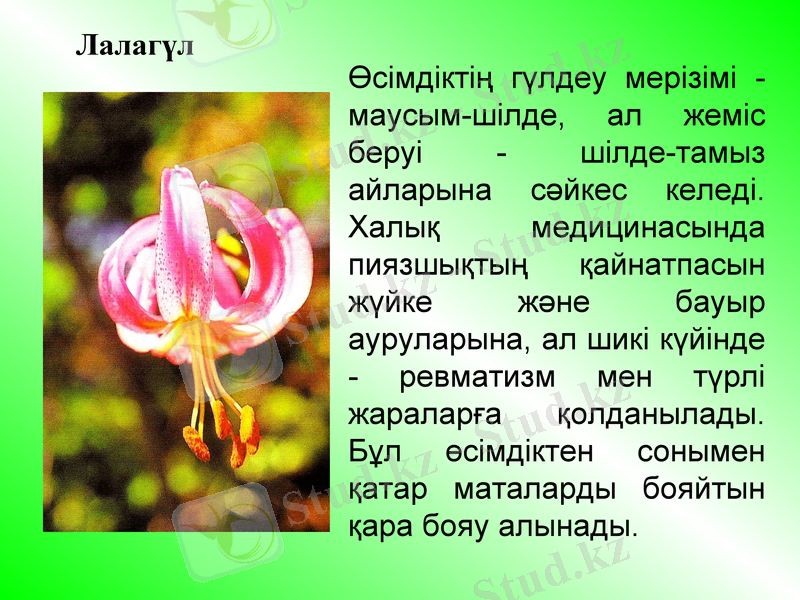 Лалагүл

Өсімдіктің гүлдеу мерізімі - маусым-шілде, ал жеміс беруі - шілде-тамыз айларына сәйкес келеді. Халық медицинасында пиязшықтың қайнатпасын жүйке және бауыр ауруларына, ал шикі күйінде - ревматизм мен түрлі жараларға қолданылады. Бұл өсімдіктен сонымен қатар маталарды бояйтын қара бояу алынады.

Stud.kz